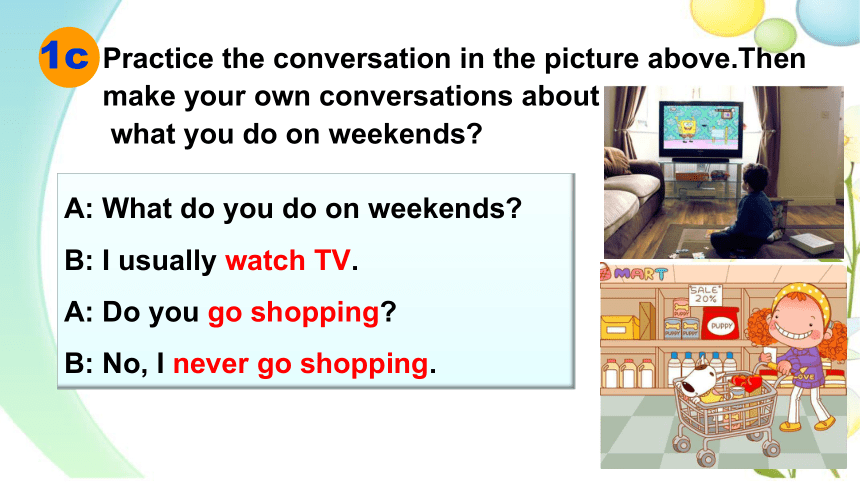 1c Practice the conversation in the picture above.Then make your own conversations about what you do on weekends?

A: What do you do on weekends?

B: I usually watch TV.

A: Do you go shopping?

B: No, I never go shopping.

MART

SALE 20%

PUPPY

PUPPY

PUPPY

LOVE